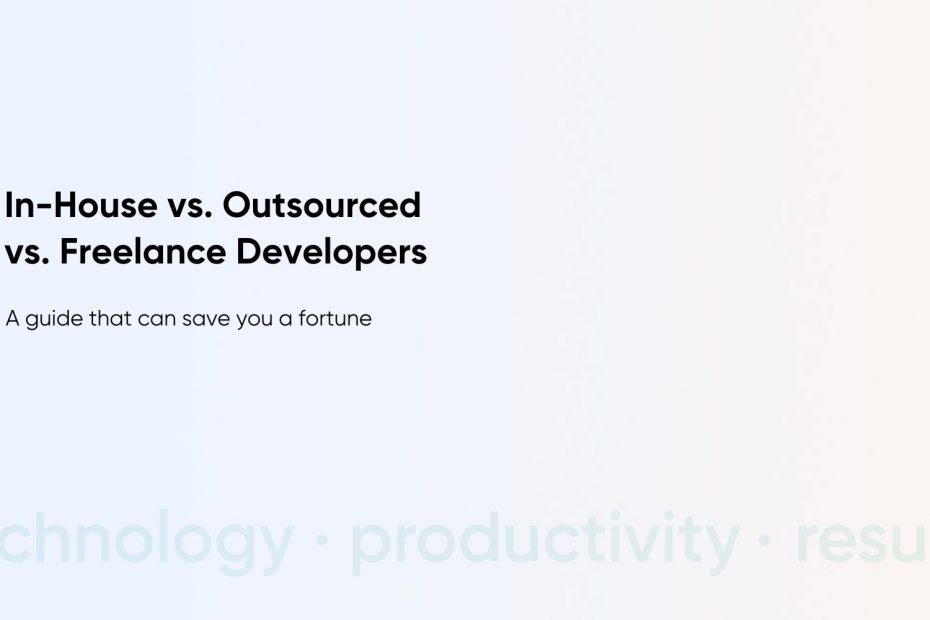 In-House vs. Outsourced vs. Freelance Developers

A guide that can save you a fortune

chnology · productivity · resu